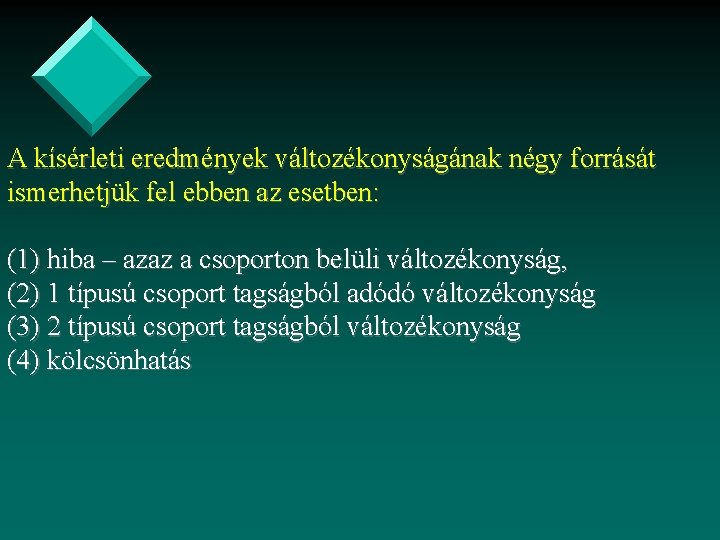 A kísérleti eredmények változékonyságának négy forrását ismerhetjük fel ebben az esetben:

(1) hiba – azaz a csoporton belüli változékonyság,
(2) 1 típusú csoport tagságból adódó változékonyság
(3) 2 típusú csoport tagságból változékonyság
(4) kölcsönhatás